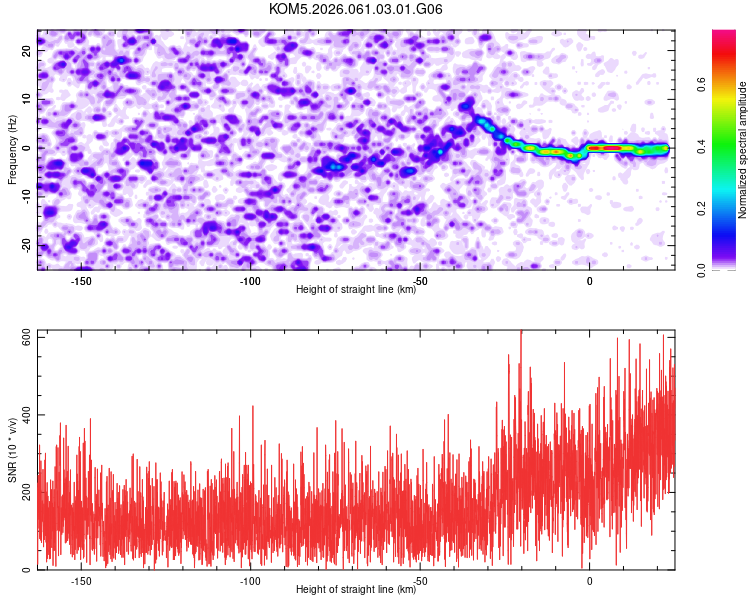 KOM5.2026.061.03.01.G06

Frequency (Hz)
20
10
0
-10
-20
-150
-100
-50
0
Height of straight line (km)

Normalized spectral amplitude
0.0
0.2
0.4
0.6

SNR (10 * v/v)
600
400
200
0
-150
-100
-50
0
Height of straight line (km)